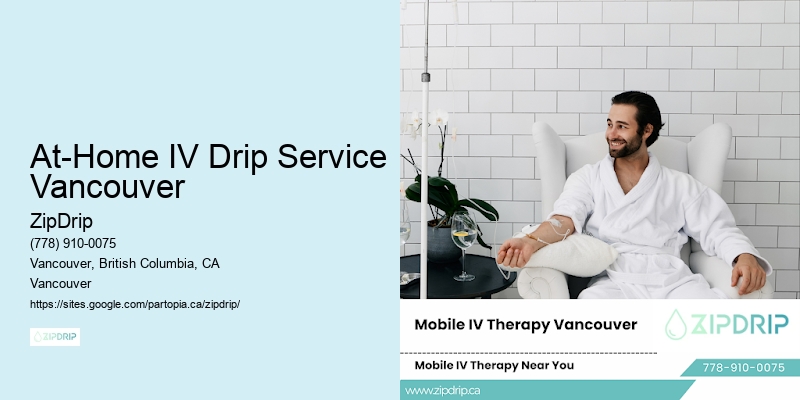 At-Home IV Drip Service Vancouver

ZipDrip

(778) 910-0075

Vancouver, British Columbia, CA

Vancouver

https://sites.google.com/partopia.ca/zipdrip/

ZIPDRIP

Mobile IV Therapy Vancouver

ZIPDRIP

Mobile IV Therapy Near You

778-910-0075

www.zipdrip.ca